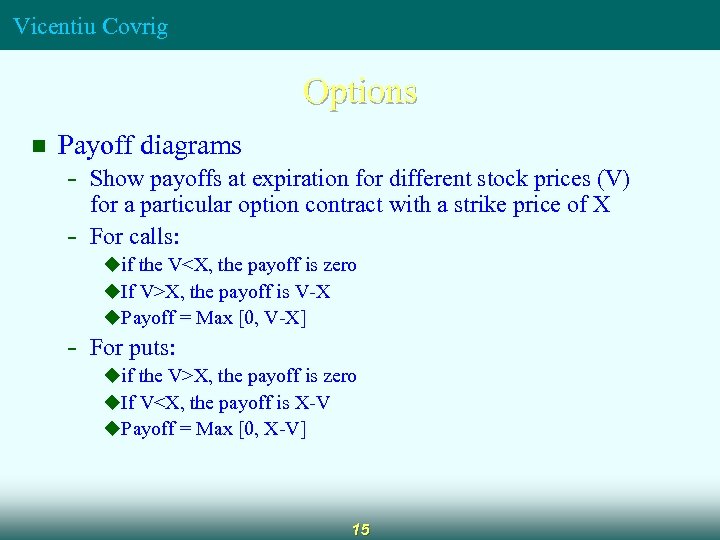 Vicentiu Covrig

Options

■ Payoff diagrams
– Show payoffs at expiration for different stock prices (V) for a particular option contract with a strike price of X
– For calls:
◆if the V<X, the payoff is zero
◆If V>X, the payoff is V-X
◆Payoff = Max [0, V-X]
– For puts:
◆if the V>X, the payoff is zero
◆If V<X, the payoff is X-V
◆Payoff = Max [0, X-V]

15